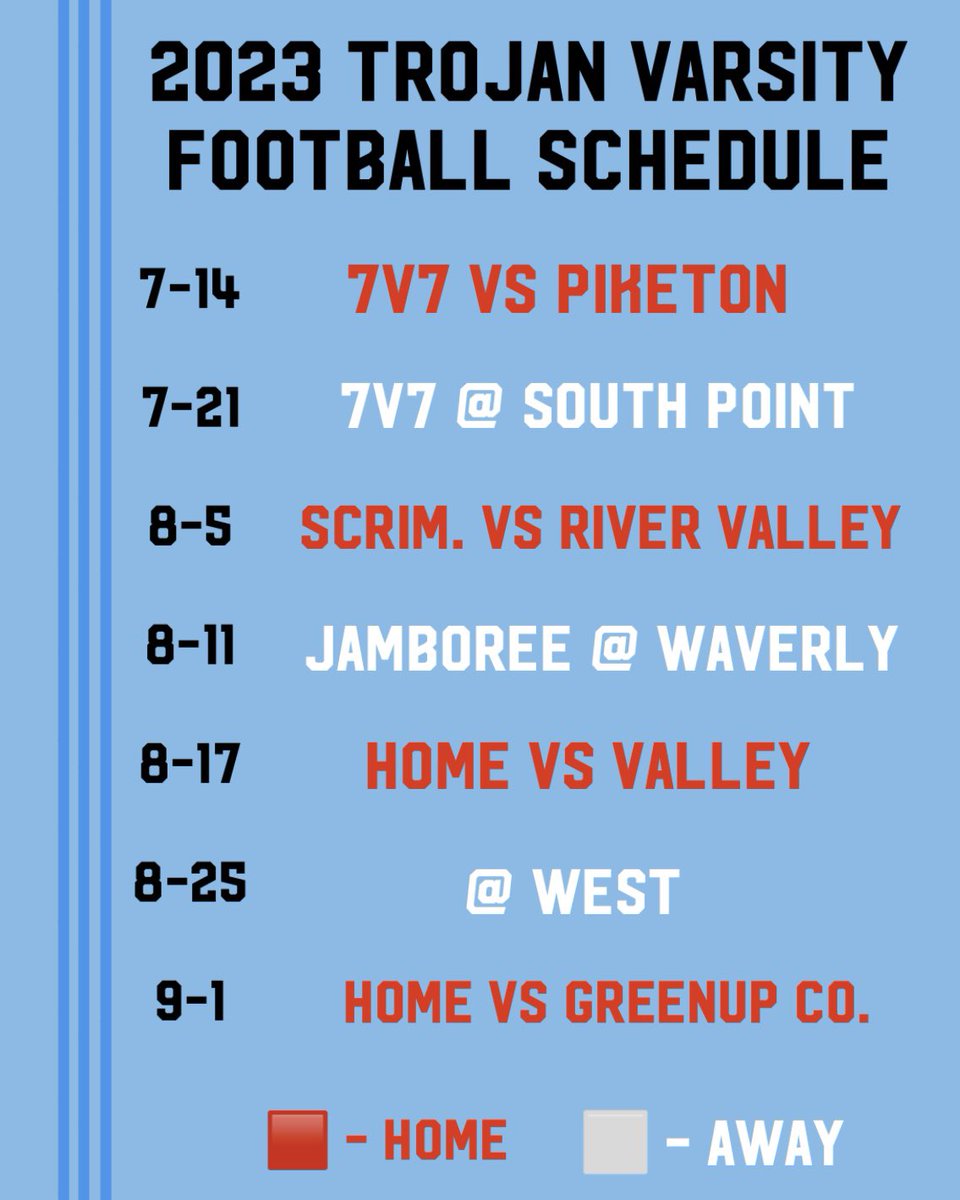 2023 TROJAN VARSITY FOOTBALL SCHEDULE

7-14 7V7 VS PIKETON

7-21 7V7 @ SOUTH POINT

8-5 SCRIM. VS RIVER VALLEY

8-11 JAMBOREE @ WAVERLY

8-17 HOME VS VALLEY

8-25 @ WEST

9-1 HOME VS GREENUP CO.

- HOME - AWAY